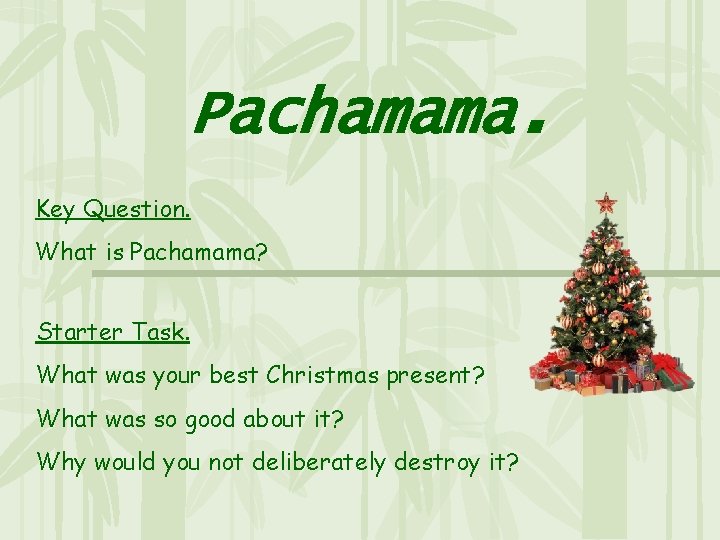 Pachamama.

Key Question.

What is Pachamama?

Starter Task.

What was your best Christmas present?

What was so good about it?

Why would you not deliberately destroy it?